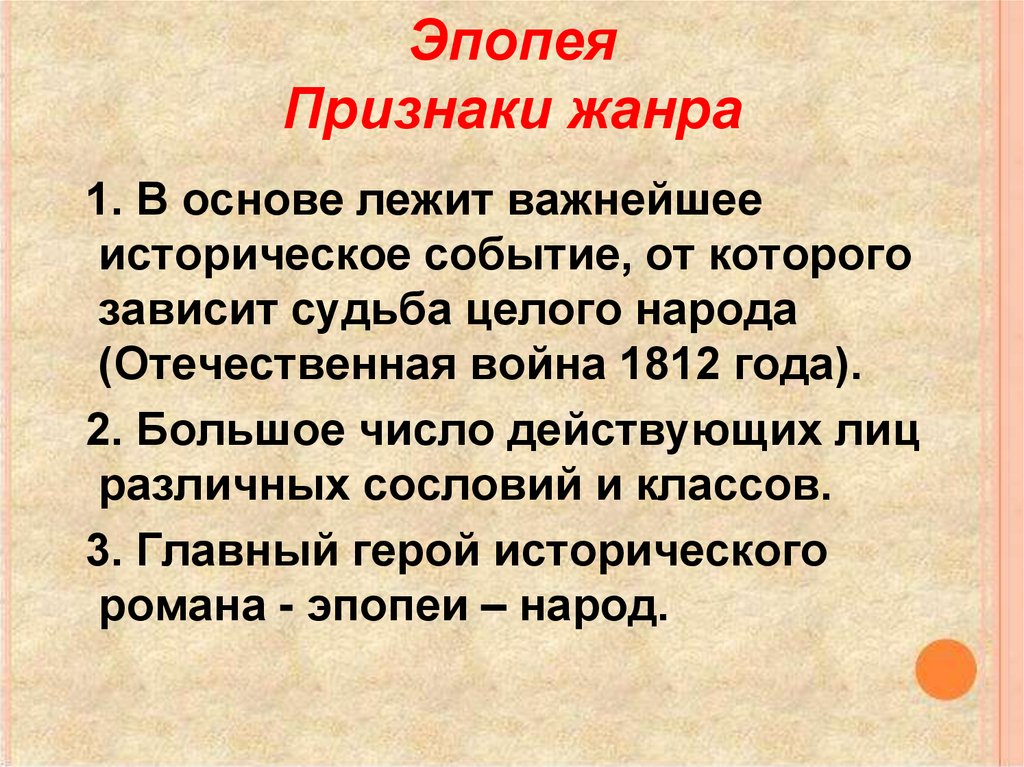 Эпопея
Признаки жанра

1. В основе лежит важнейшее историческое событие, от которого зависит судьба целого народа (Отечественная война 1812 года).

2. Большое число действующих лиц различных сословий и классов.

3. Главный герой исторического романа - эпопеи – народ.